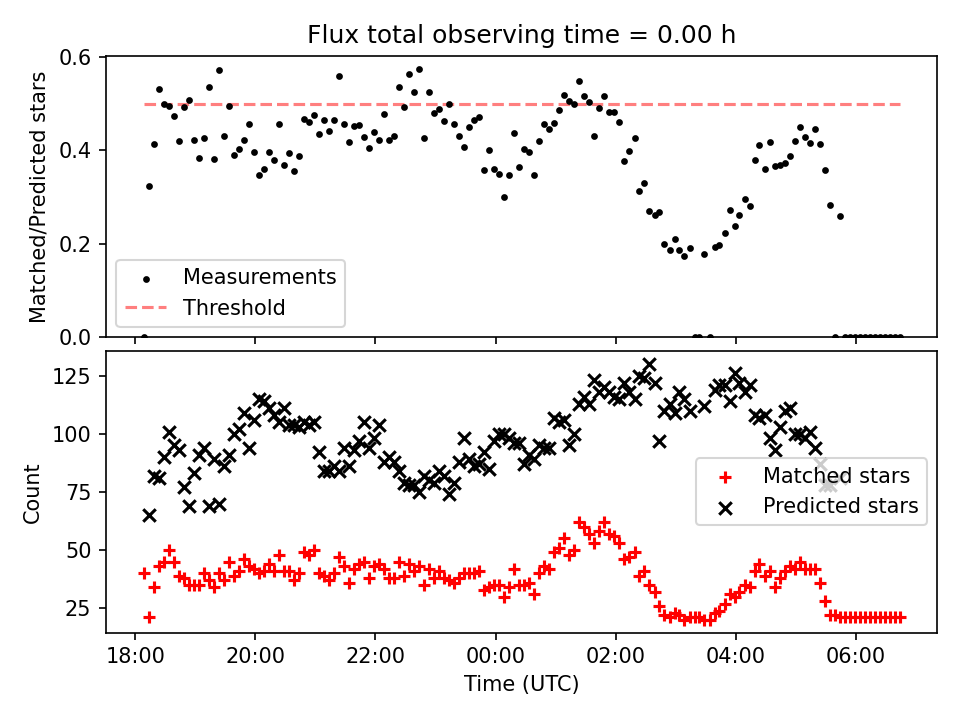 Flux total observing time = 0.00 h

Matched/Predicted stars

0.6
0.4
0.2
0.0

Measurements
Threshold

Count

125
100
75
50
25

Matched stars
Predicted stars

18:00
20:00
22:00
00:00
02:00
04:00
06:00

Time (UTC)